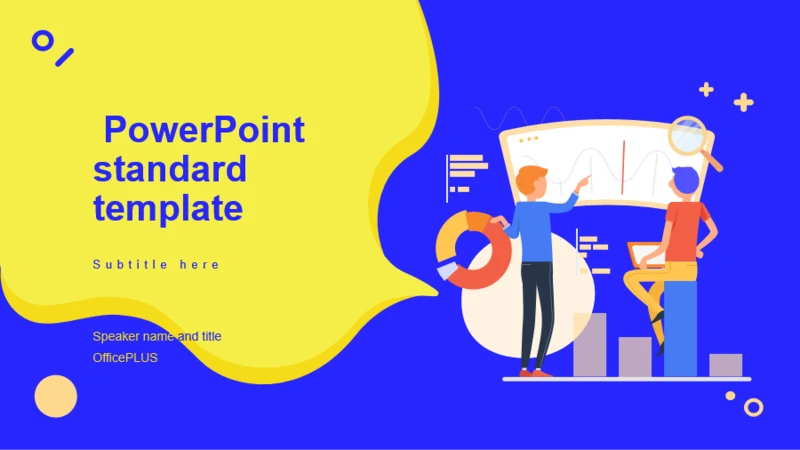 PowerPoint standard template

Subtitle here

Speaker name and title
OfficePLUS